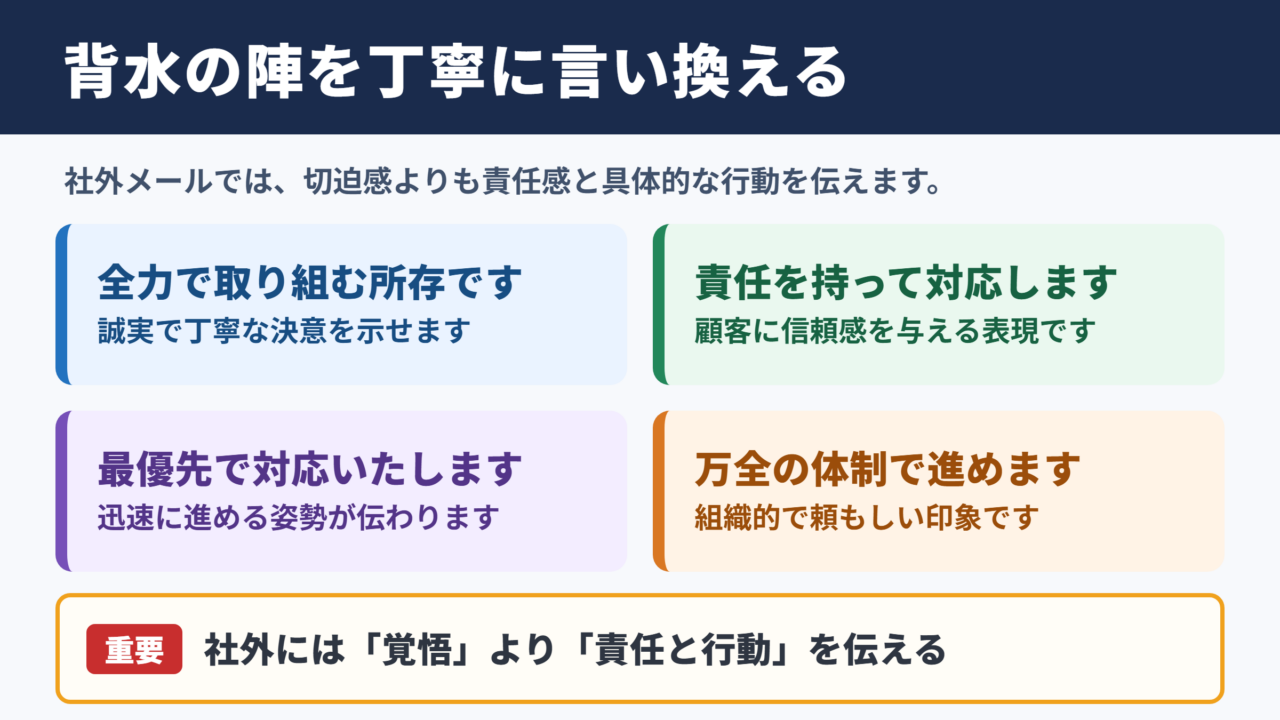 背水の陣を丁寧に言い換える

社外メールでは、切迫感よりも責任感と具体的な行動を伝えます。

全力で取り組む所存です
誠実で丁寧な決意を示せます

責任を持って対応します
顧客に信頼感を与える表現です

最優先で対応いたします
迅速に進める姿勢が伝わります

万全の体制で進めます
組織的で頼もしい印象です

重要 社外には「覚悟」より「責任と行動」を伝える